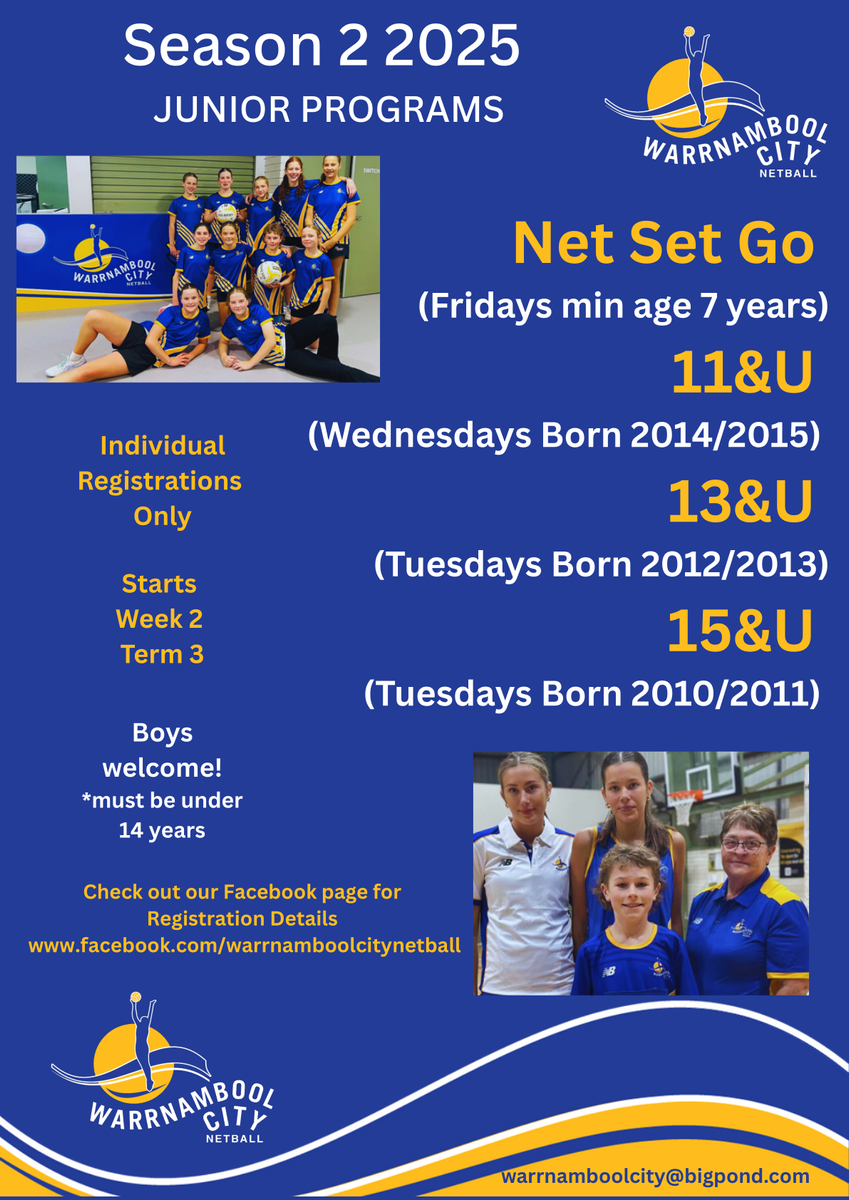 Season 2 2025

JUNIOR PROGRAMS

WARRNAMBOOL CITY NETBALL

WARRNAMBOOL CITY NETBALL

Net Set Go

(Fridays min age 7 years)

11&U

(Wednesdays Born 2014/2015)

13&U

(Tuesdays Born 2012/2013)

15&U

(Tuesdays Born 2010/2011)

Individual Registrations Only

Starts Week 2 Term 3

Boys welcome!
*must be under 14 years

Check out our Facebook page for Registration Details
www.facebook.com/warrnamboolcitynetball

WARRNAMBOOL CITY NETBALL

warrnamboolcity@bigpond.com